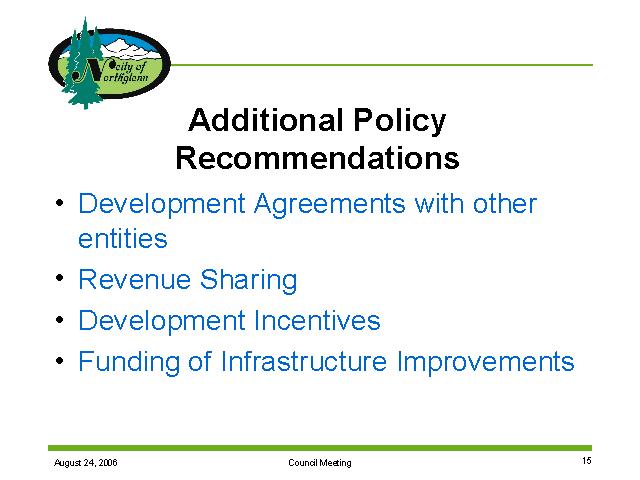 City of Northglenn

Additional Policy Recommendations

• Development Agreements with other entities
• Revenue Sharing
• Development Incentives
• Funding of Infrastructure Improvements

August 24, 2006 Council Meeting 15